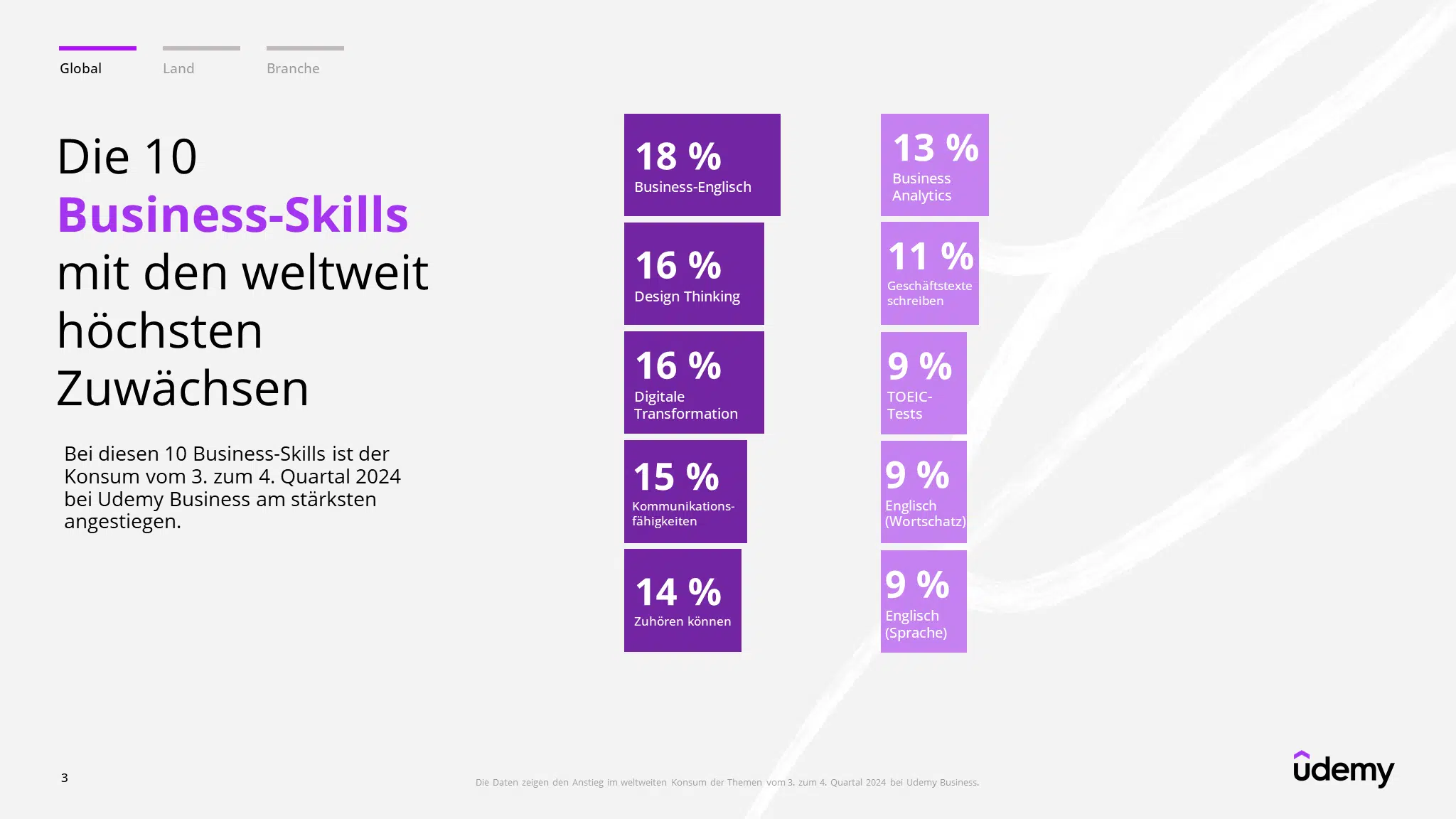 Global
Land
Branche

Die 10 Business-Skills mit den weltweit höchsten Zuwächsen

Bei diesen 10 Business-Skills ist der Konsum vom 3. zum 4. Quartal 2024 bei Udemy Business am stärksten angestiegen.

18 %
Business-Englisch

16 %
Design Thinking

16 %
Digitale Transformation

15 %
Kommunikationsfähigkeiten

14 %
Zuhören können

13 %
Business Analytics

11 %
Geschäftstexte schreiben

9 %
TOEIC-Tests

9 %
Englisch (Wortschatz)

9 %
Englisch (Sprache)

3

Die Daten zeigen den Anstieg im weltweiten Konsum der Themen vom 3. zum 4. Quartal 2024 bei Udemy Business.

udemy